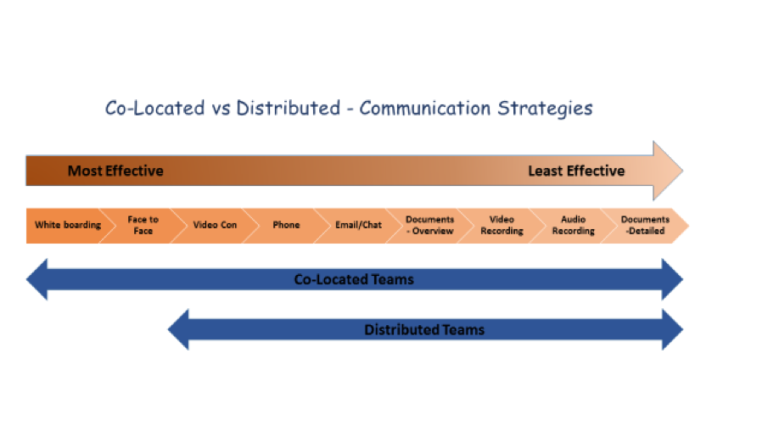 Co-Located vs Distributed - Communication Strategies

Most Effective

Least Effective

White boarding

Face to Face

Video Con

Phone

Email/Chat

Documents - Overview

Video Recording

Audio Recording

Documents -Detailed

Co-Located Teams

Distributed Teams